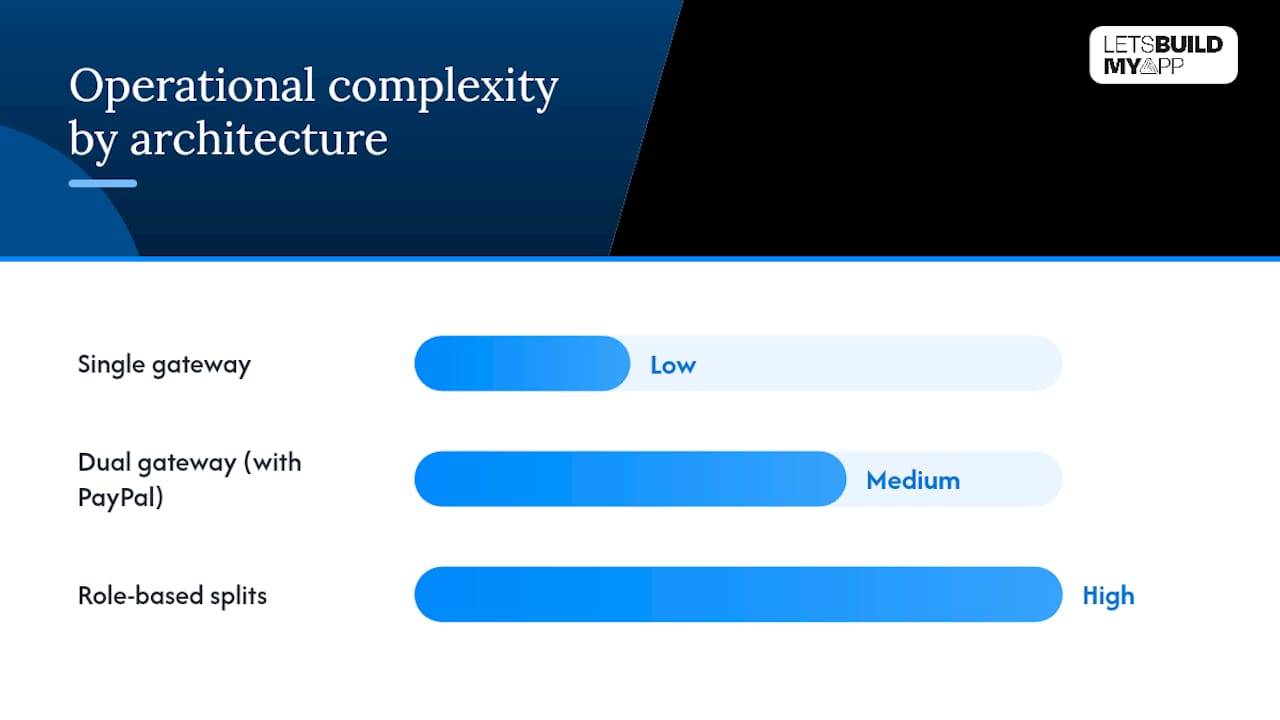 Operational complexity by architecture

LETSBUILD MYAPP

Single gateway
Low

Dual gateway (with PayPal)
Medium

Role-based splits
High